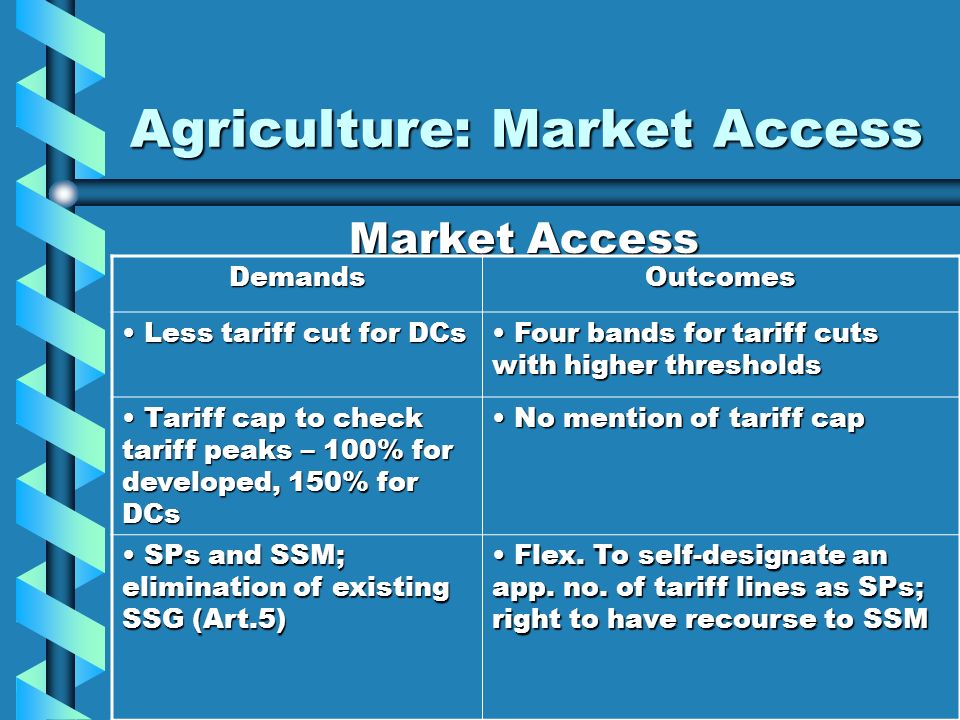 Agriculture: Market Access

Market Access

| Demands | Outcomes |
|---|---|
| • Less tariff cut for DCs | • Four bands for tariff cuts with higher thresholds |
| • Tariff cap to check tariff peaks – 100% for developed, 150% for DCs | • No mention of tariff cap |
| • SPs and SSM; elimination of existing SSG (Art.5) | • Flex. To self-designate an app. no. of tariff lines as SPs; right to have recourse to SSM |